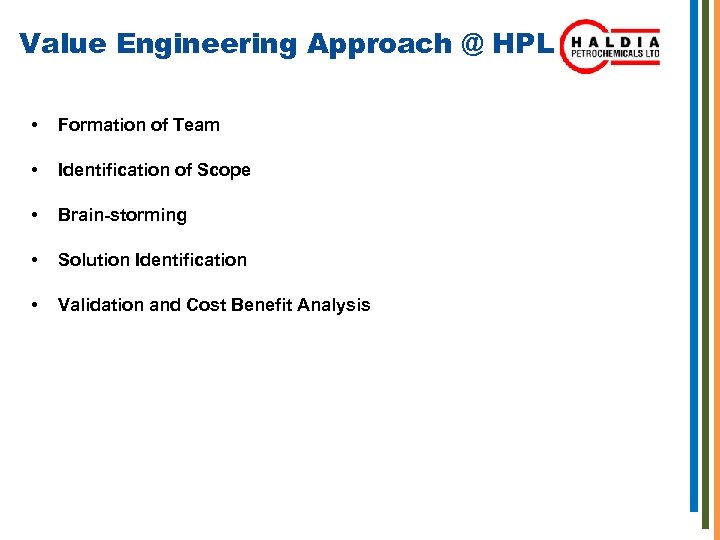 Value Engineering Approach @ HPL

HALDIA PETROCHEMICALS LTD

• Formation of Team
• Identification of Scope
• Brain-storming
• Solution Identification
• Validation and Cost Benefit Analysis